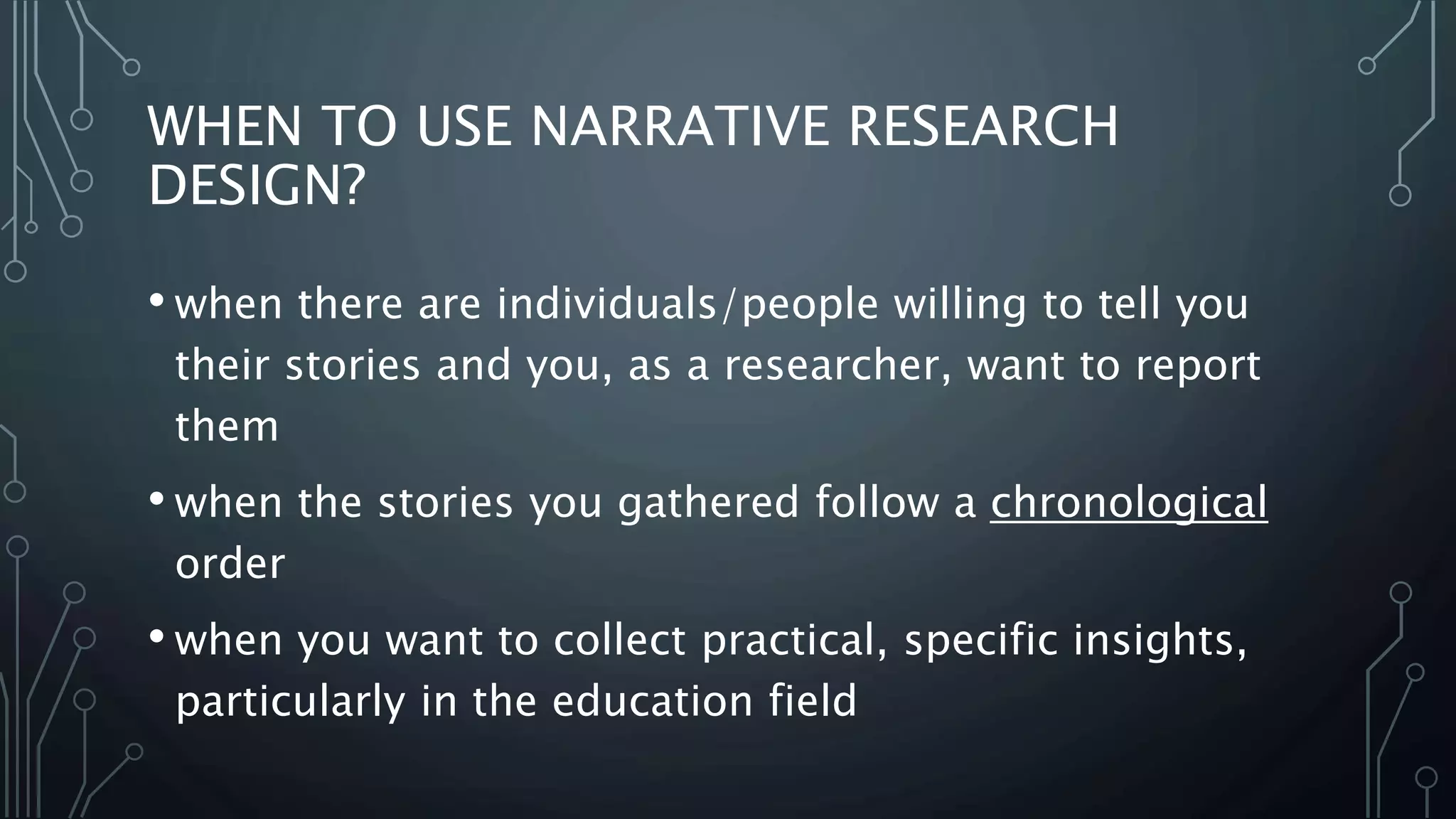 WHEN TO USE NARRATIVE RESEARCH DESIGN?

• when there are individuals/people willing to tell you their stories and you, as a researcher, want to report them

• when the stories you gathered follow a chronological order

• when you want to collect practical, specific insights, particularly in the education field